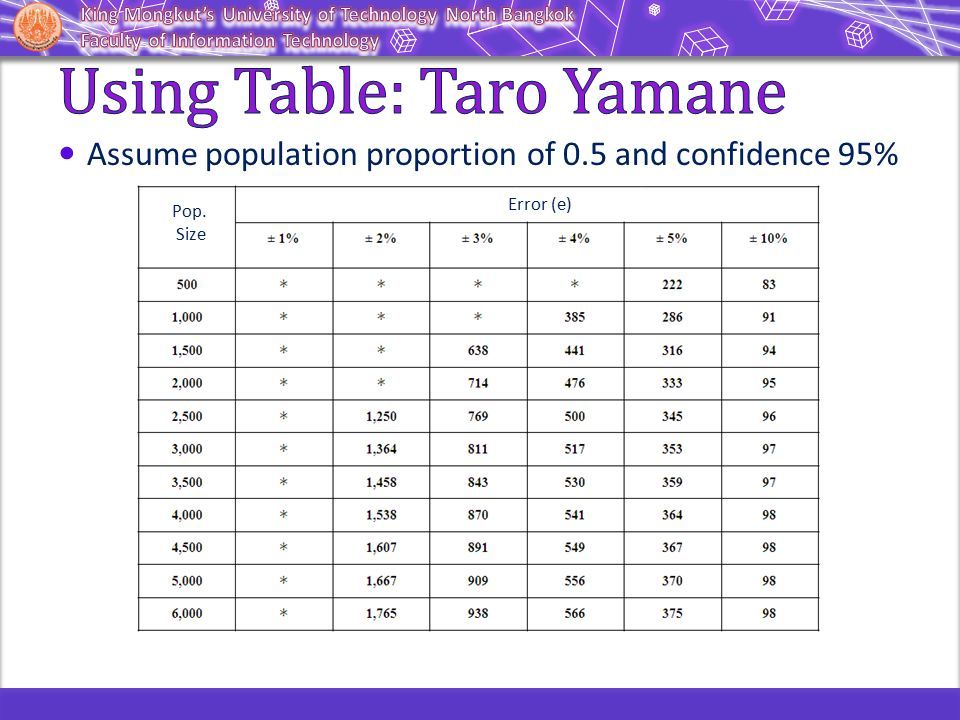 King Mongkut's University of Technology North Bangkok
Faculty of Information Technology

Using Table: Taro Yamane

• Assume population proportion of 0.5 and confidence 95%

| Pop. Size | Error (e) | | | | | |
|---|---|---|---|---|---|---|
| | ± 1% | ± 2% | ± 3% | ± 4% | ± 5% | ± 10% |
| 500 | * | * | * | * | 222 | 83 |
| 1,000 | * | * | * | 385 | 286 | 91 |
| 1,500 | * | * | 638 | 441 | 316 | 94 |
| 2,000 | * | * | 714 | 476 | 333 | 95 |
| 2,500 | * | 1,250 | 769 | 500 | 345 | 96 |
| 3,000 | * | 1,364 | 811 | 517 | 353 | 97 |
| 3,500 | * | 1,458 | 843 | 530 | 359 | 97 |
| 4,000 | * | 1,538 | 870 | 541 | 364 | 98 |
| 4,500 | * | 1,607 | 891 | 549 | 367 | 98 |
| 5,000 | * | 1,667 | 909 | 556 | 370 | 98 |
| 6,000 | * | 1,765 | 938 | 566 | 375 | 98 |